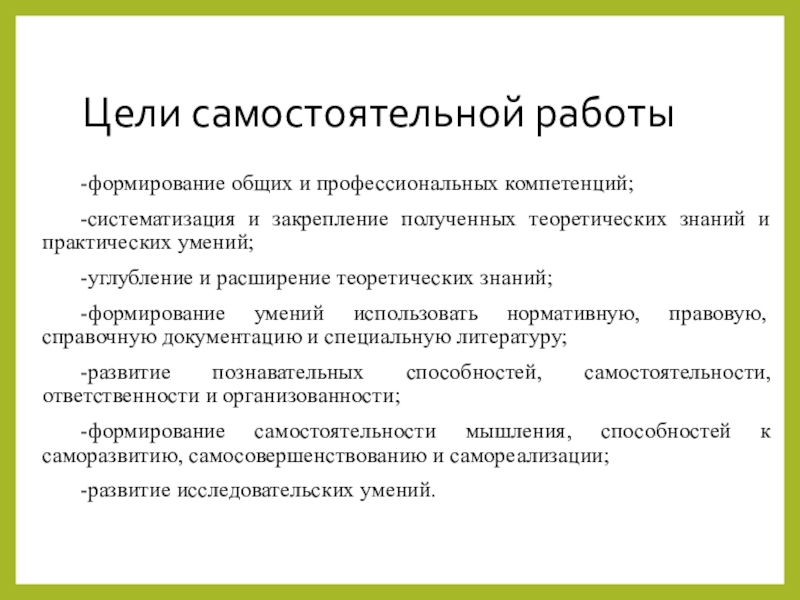 Цели самостоятельной работы

-формирование общих и профессиональных компетенций;

-систематизация и закрепление полученных теоретических знаний и практических умений;

-углубление и расширение теоретических знаний;

-формирование умений использовать нормативную, правовую, справочную документацию и специальную литературу;

-развитие познавательных способностей, самостоятельности, ответственности и организованности;

-формирование самостоятельности мышления, способностей к саморазвитию, самосовершенствованию и самореализации;

-развитие исследовательских умений.